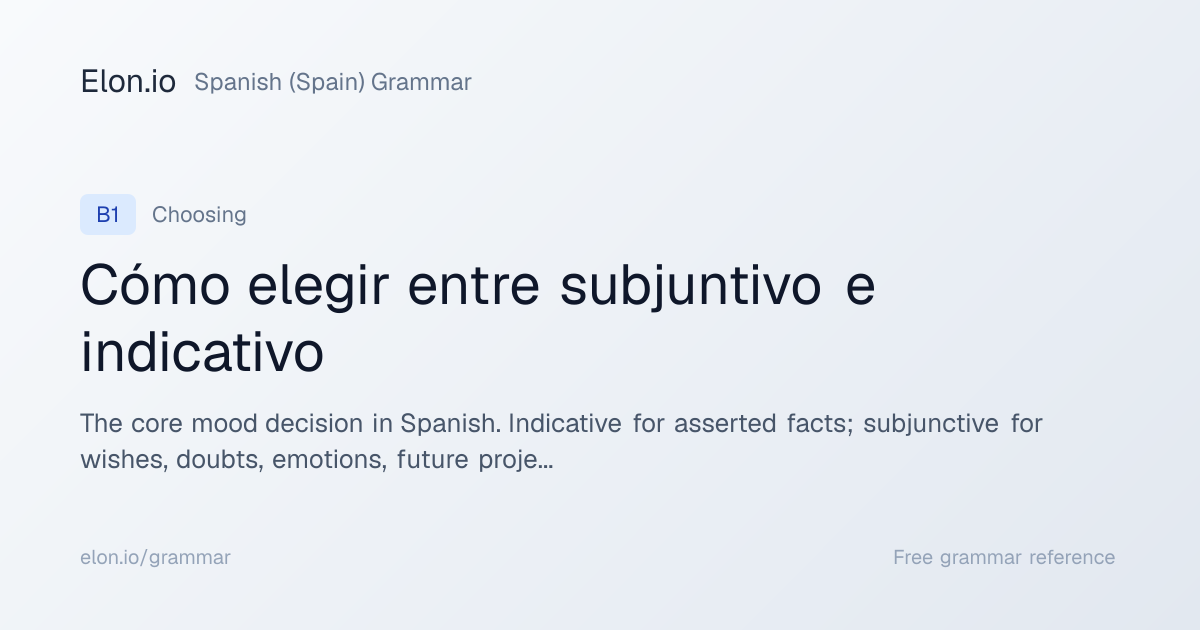 Elon.io Spanish (Spain) Grammar

B1 Choosing

Cómo elegir entre subjuntivo e indicativo

The core mood decision in Spanish. Indicative for asserted facts; subjunctive for wishes, doubts, emotions, future proje...

elon.io/grammar

Free grammar reference